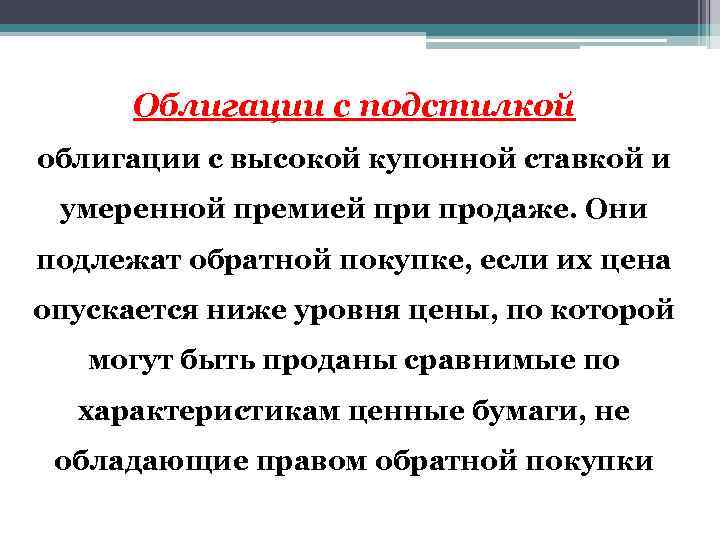 Облигации с подстилкой

облигации с высокой купонной ставкой и умеренной премией при продаже. Они подлежат обратной покупке, если их цена опускается ниже уровня цены, по которой могут быть проданы сравнимые по характеристикам ценные бумаги, не обладающие правом обратной покупки